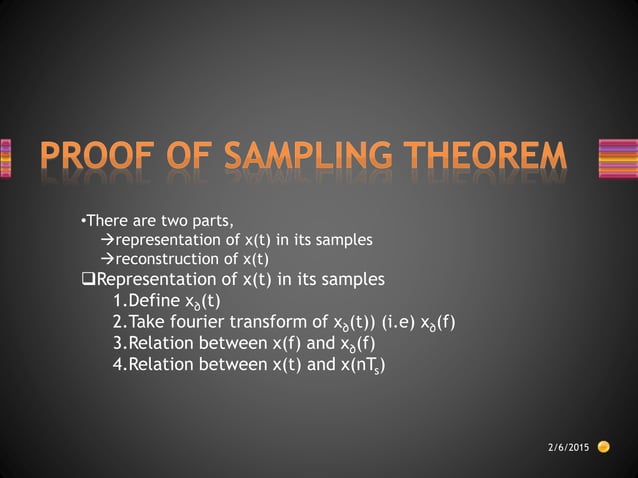 PROOF OF SAMPLING THEOREM

•There are two parts,
→representation of x(t) in its samples
→reconstruction of x(t)

❑Representation of x(t) in its samples
1.Define $x_\delta(t)$
2.Take fourier transform of $x_\delta(t)$) (i.e) $x_\delta(f)$
3.Relation between x(f) and $x_\delta(f)$
4.Relation between x(t) and $x(nT_s)$

2/6/2015